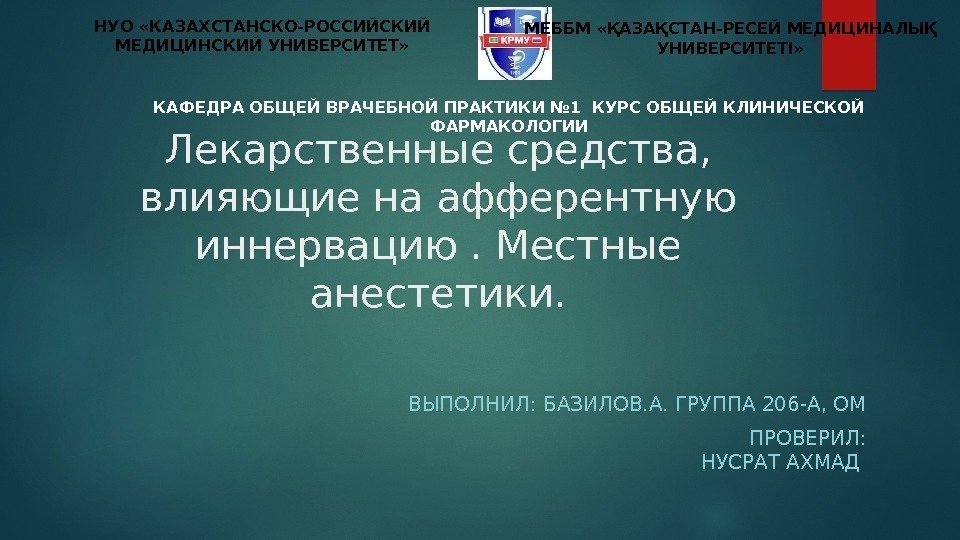 НУО «КАЗАХСТАНСКО-РОССИЙСКИЙ МЕДИЦИНСКИЙ УНИВЕРСИТЕТ»

КРМУ

МЕББМ «ҚАЗАҚСТАН-РЕСЕЙ МЕДИЦИНАЛЫҚ УНИВЕРСИТЕТІ»

КАФЕДРА ОБЩЕЙ ВРАЧЕБНОЙ ПРАКТИКИ №1 КУРС ОБЩЕЙ КЛИНИЧЕСКОЙ ФАРМАКОЛОГИИ

Лекарственные средства, влияющие на афферентную иннервацию . Местные анестетики.

ВЫПОЛНИЛ: БАЗИЛОВ.А. ГРУППА 206-А, ОМ

ПРОВЕРИЛ:
НУСРАТ АХМАД